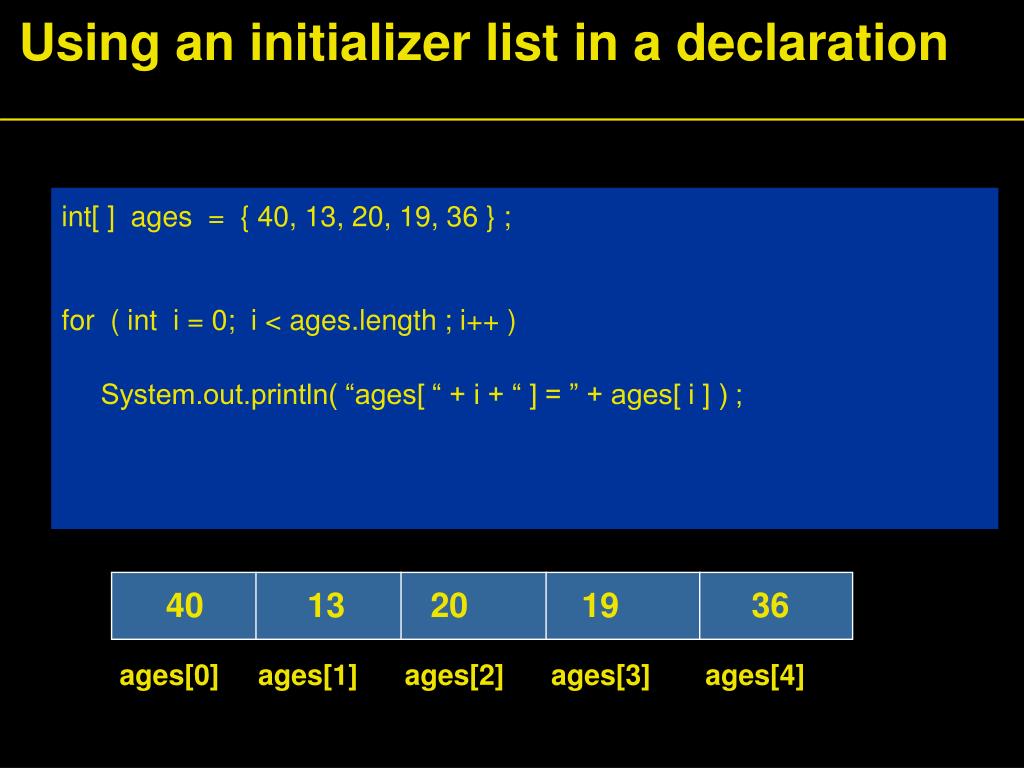 Using an initializer list in a declaration

int[ ] ages = { 40, 13, 20, 19, 36 } ;

for ( int i = 0; i < ages.length ; i++ )

System.out.println( “ages[ “ + i + “ ] = ” + ages[ i ] ) ;

| 40 | 13 | 20 | 19 | 36 |
|---|---|---|---|---|

ages[0] ages[1] ages[2] ages[3] ages[4]